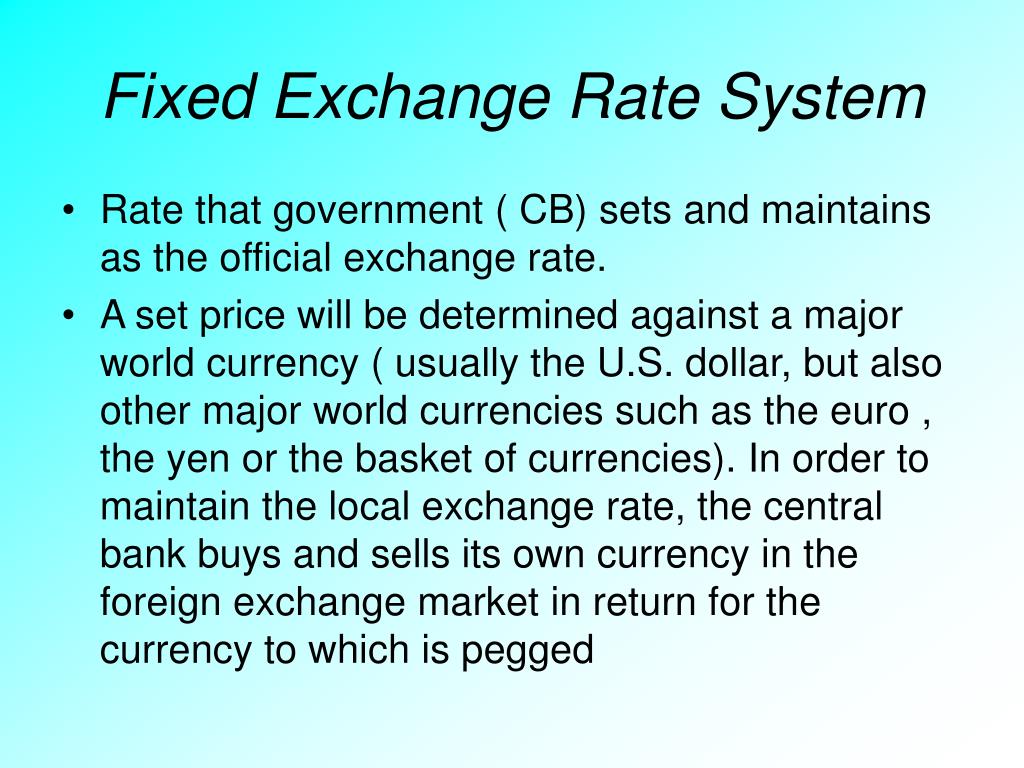 Fixed Exchange Rate System

• Rate that government ( CB) sets and maintains as the official exchange rate.

• A set price will be determined against a major world currency ( usually the U.S. dollar, but also other major world currencies such as the euro , the yen or the basket of currencies). In order to maintain the local exchange rate, the central bank buys and sells its own currency in the foreign exchange market in return for the currency to which is pegged